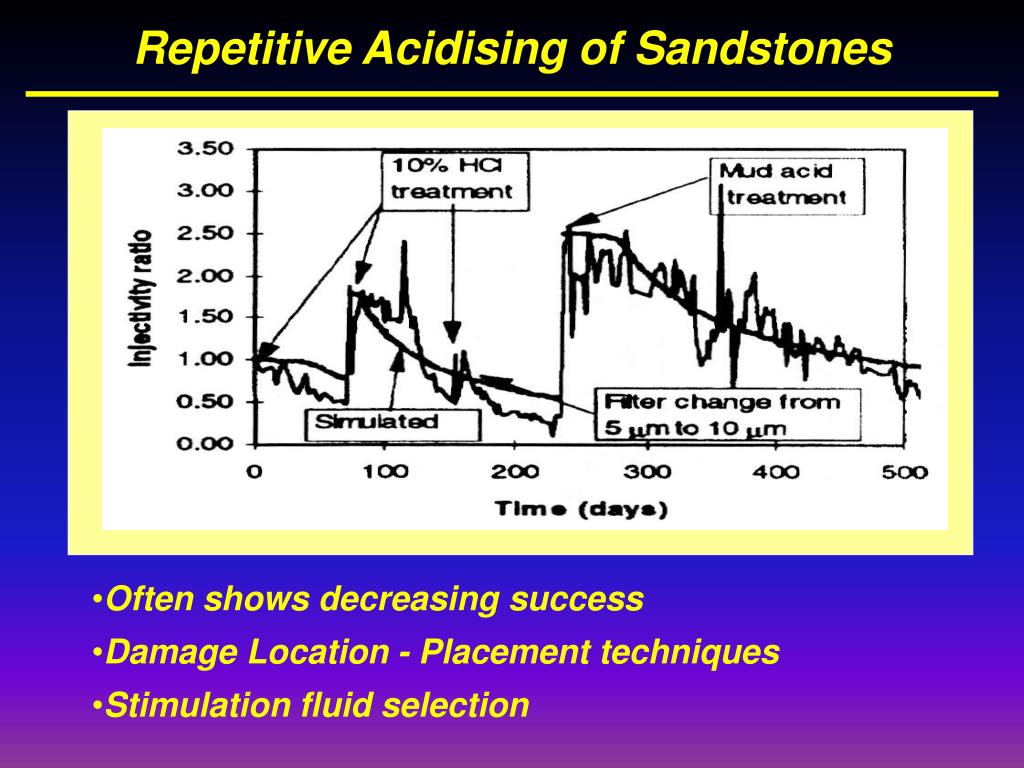 Repetitive Acidising of Sandstones

3.50
3.00
2.50
2.00
1.50
1.00
0.50
0.00

Injectivity ratio

10% HCl treatment

Mud acid treatment

Simulated

Filter change from 5 $\mu$m to 10 $\mu$m

0
100
200
300
400
500

Time (days)

•Often shows decreasing success

•Damage Location - Placement techniques

•Stimulation fluid selection